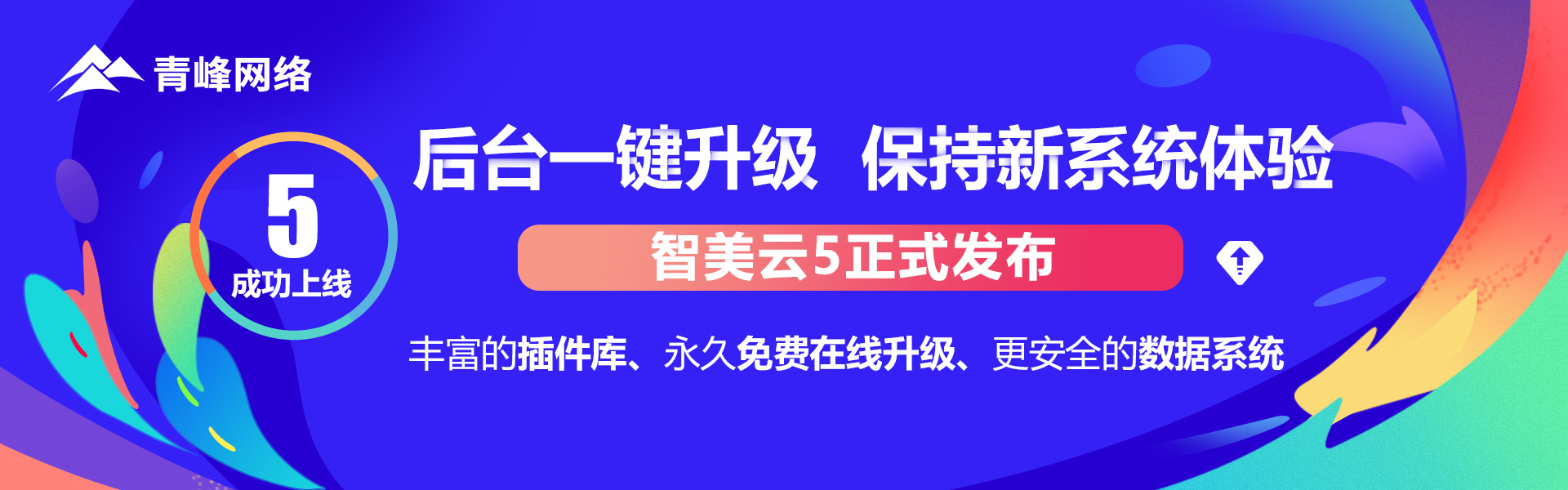 青峰网络

5
成功上线

后台一键升级 保持新系统体验

智美云5正式发布

丰富的插件库、永久免费在线升级、更安全的数据系统